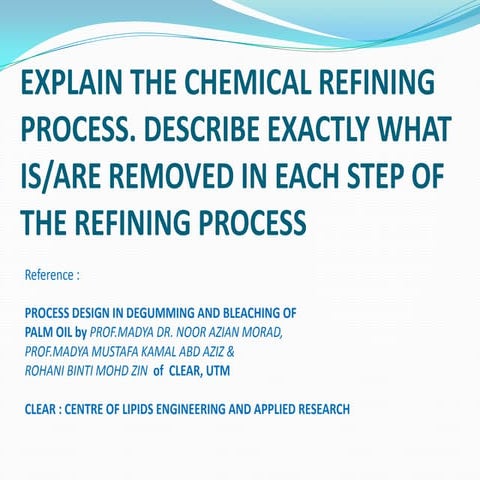 EXPLAIN THE CHEMICAL REFINING PROCESS. DESCRIBE EXACTLY WHAT IS/ARE REMOVED IN EACH STEP OF THE REFINING PROCESS

Reference :

PROCESS DESIGN IN DEGUMMING AND BLEACHING OF PALM OIL by PROF.MADYA DR. NOOR AZIAN MORAD, PROF.MADYA MUSTAFA KAMAL ABD AZIZ & ROHANI BINTI MOHD ZIN of CLEAR, UTM

CLEAR : CENTRE OF LIPIDS ENGINEERING AND APPLIED RESEARCH